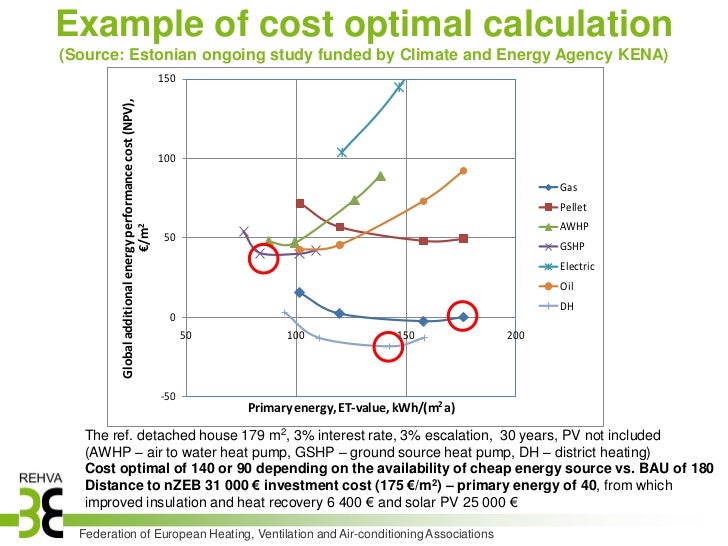 Example of cost optimal calculation
(Source: Estonian ongoing study funded by Climate and Energy Agency KENA)

Global additional energy performance cost (NPV), €/m$^2$

150
100
50
0
-50

50
100
150
200

Primary energy, ET-value, kWh/(m$^2$ a)

Gas
Pellet
AWHP
GSHP
Electric
Oil
DH

The ref. detached house 179 m$^2$, 3% interest rate, 3% escalation, 30 years, PV not included (AWHP – air to water heat pump, GSHP – ground source heat pump, DH – district heating)
Cost optimal of 140 or 90 depending on the availability of cheap energy source vs. BAU of 180
Distance to nZEB 31 000 € investment cost (175 €/m$^2$) – primary energy of 40, from which improved insulation and heat recovery 6 400 € and solar PV 25 000 €

REHVA

Federation of European Heating, Ventilation and Air-conditioning Associations